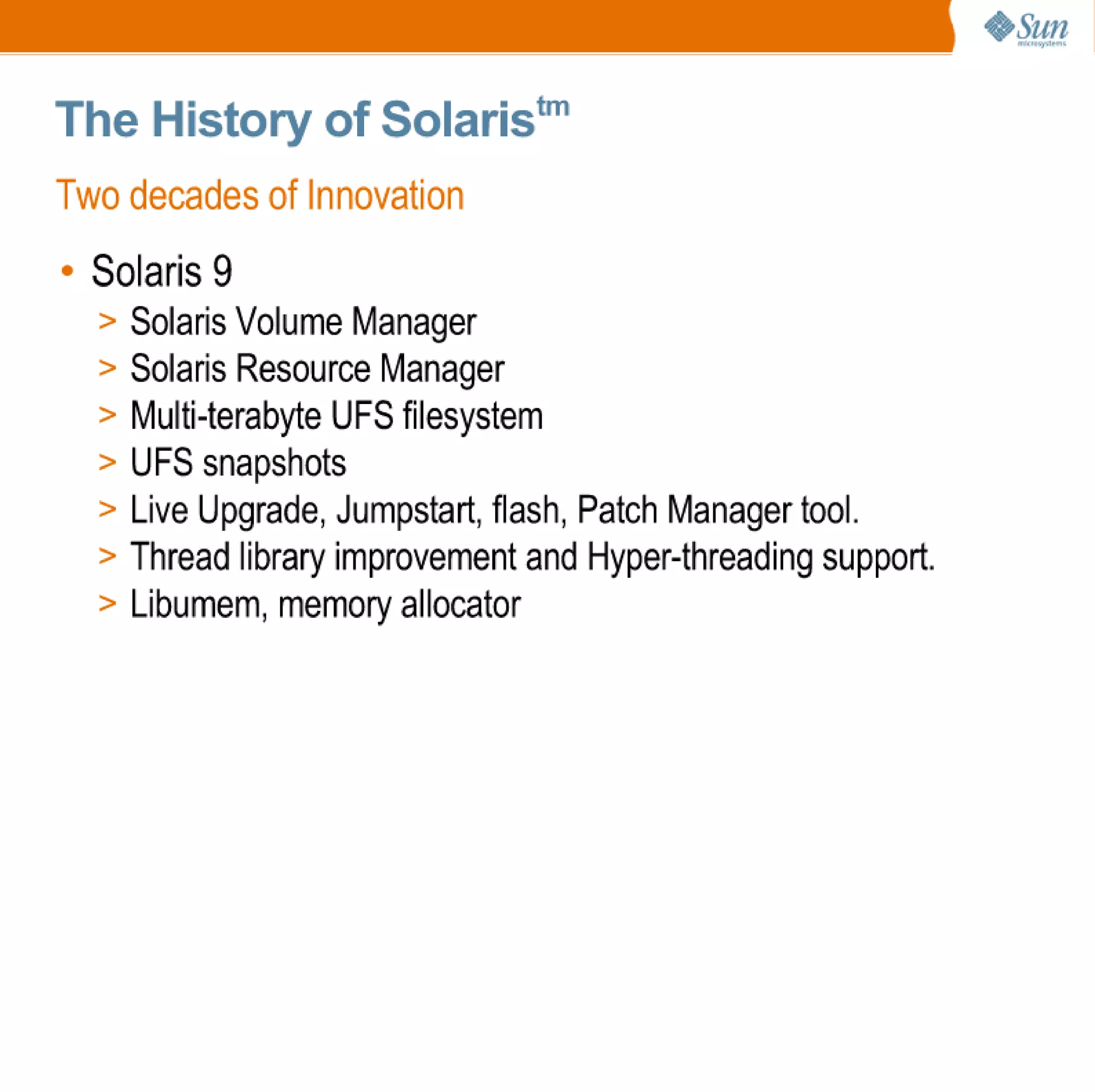 Sun microsystems

The History of Solaris$^{tm}$

Two decades of Innovation

• Solaris 9
> Solaris Volume Manager
> Solaris Resource Manager
> Multi-terabyte UFS filesystem
> UFS snapshots
> Live Upgrade, Jumpstart, flash, Patch Manager tool.
> Thread library improvement and Hyper-threading support.
> Libumem, memory allocator